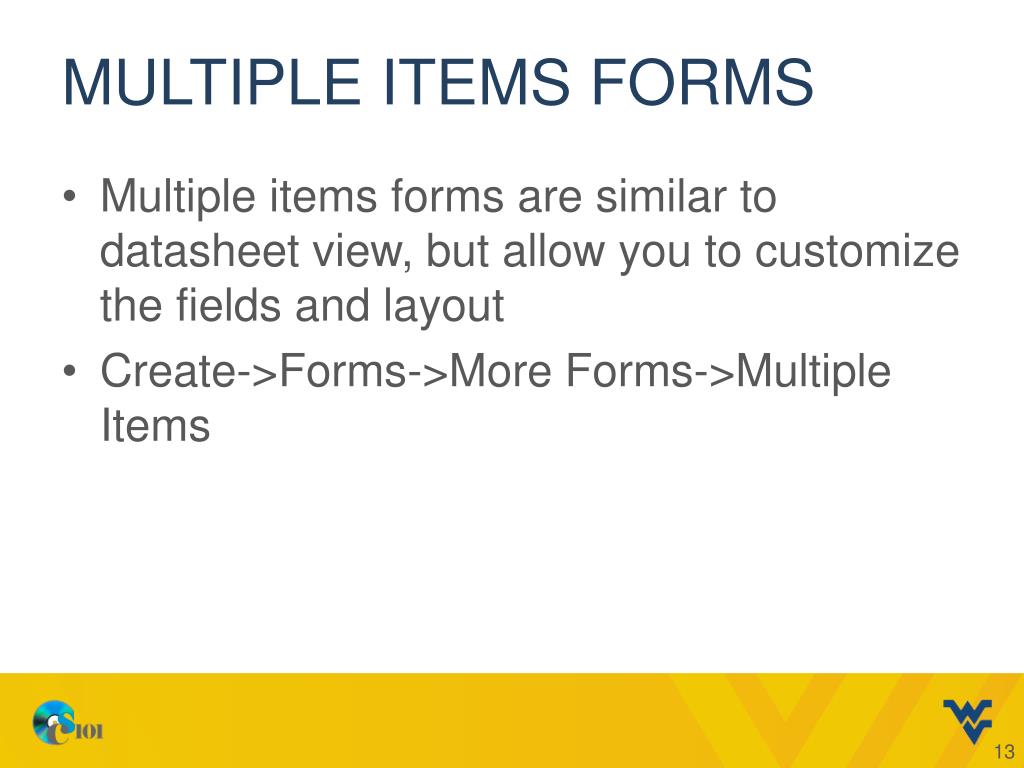 MULTIPLE ITEMS FORMS

• Multiple items forms are similar to datasheet view, but allow you to customize the fields and layout

• Create->Forms->More Forms->Multiple Items

CS101

13